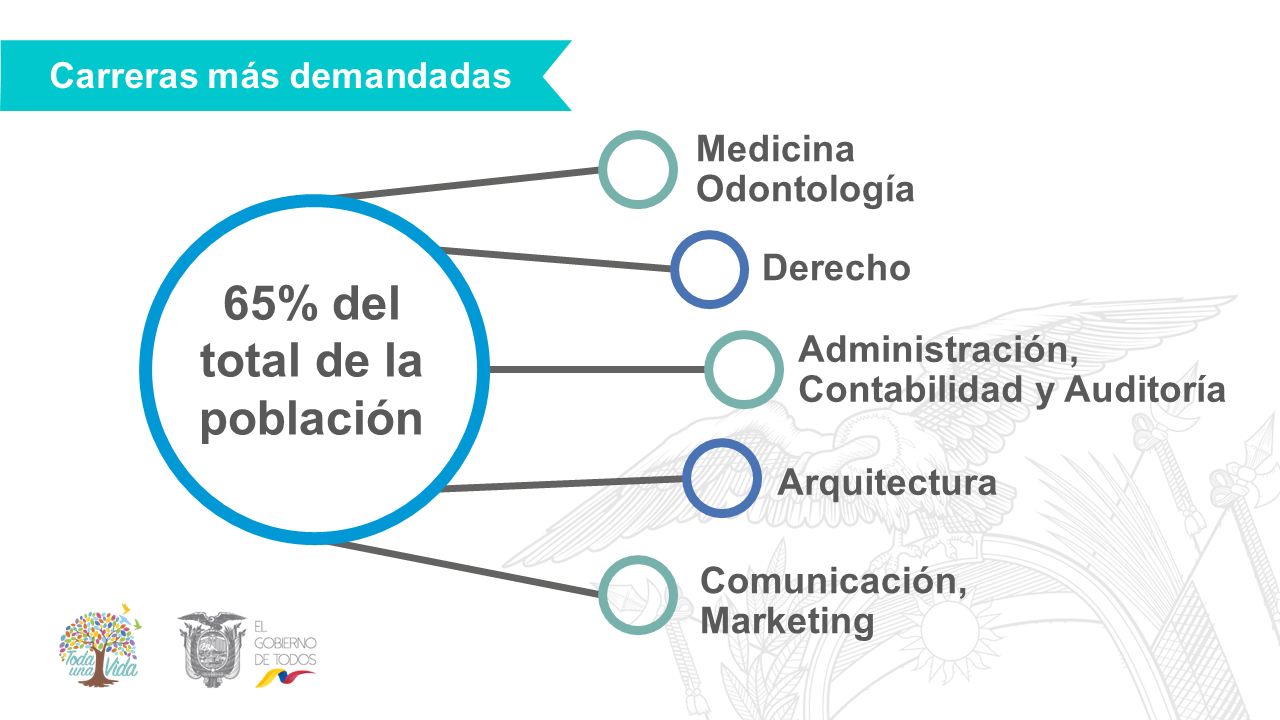 Carreras más demandadas

65% del total de la población

Medicina
Odontología

Derecho

Administración,
Contabilidad y Auditoría

Arquitectura

Comunicación,
Marketing

Toda una Vida

EL GOBIERNO DE TODOS